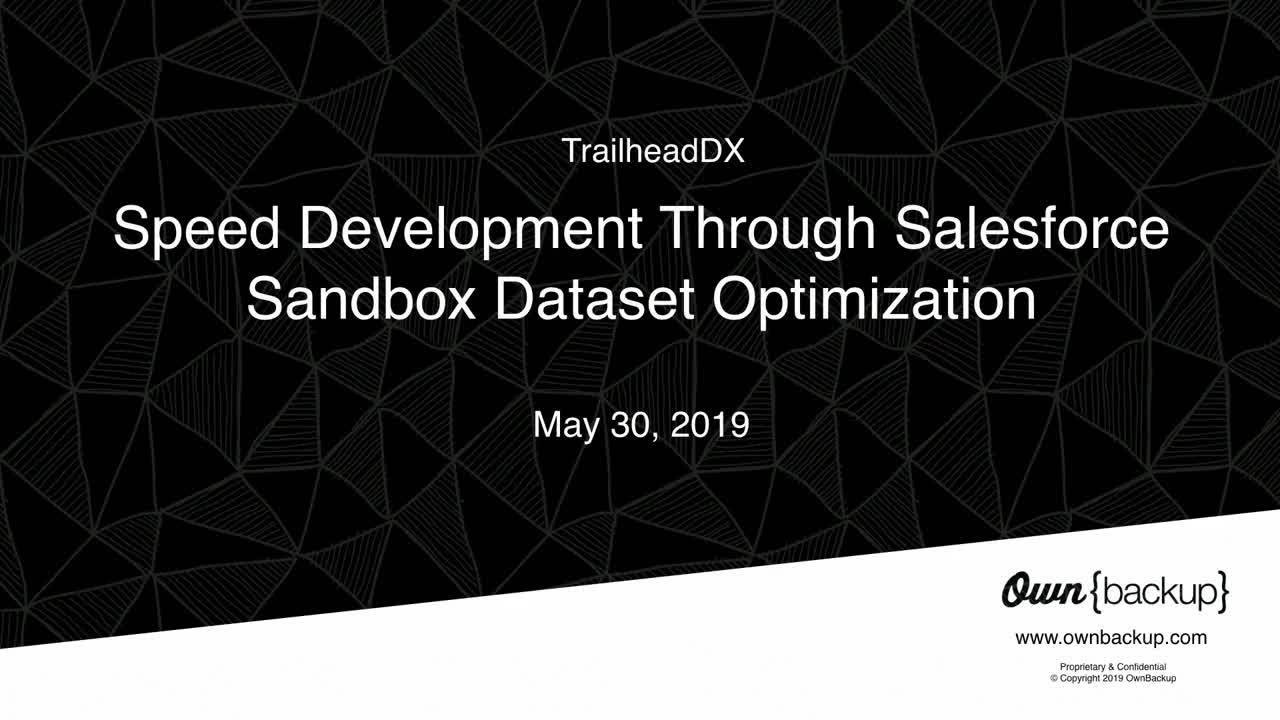 TrailheadDX

Speed Development Through Salesforce Sandbox Dataset Optimization

May 30, 2019

Own{backup}

www.ownbackup.com

Proprietary & Confidential
© Copyright 2019 OwnBackup